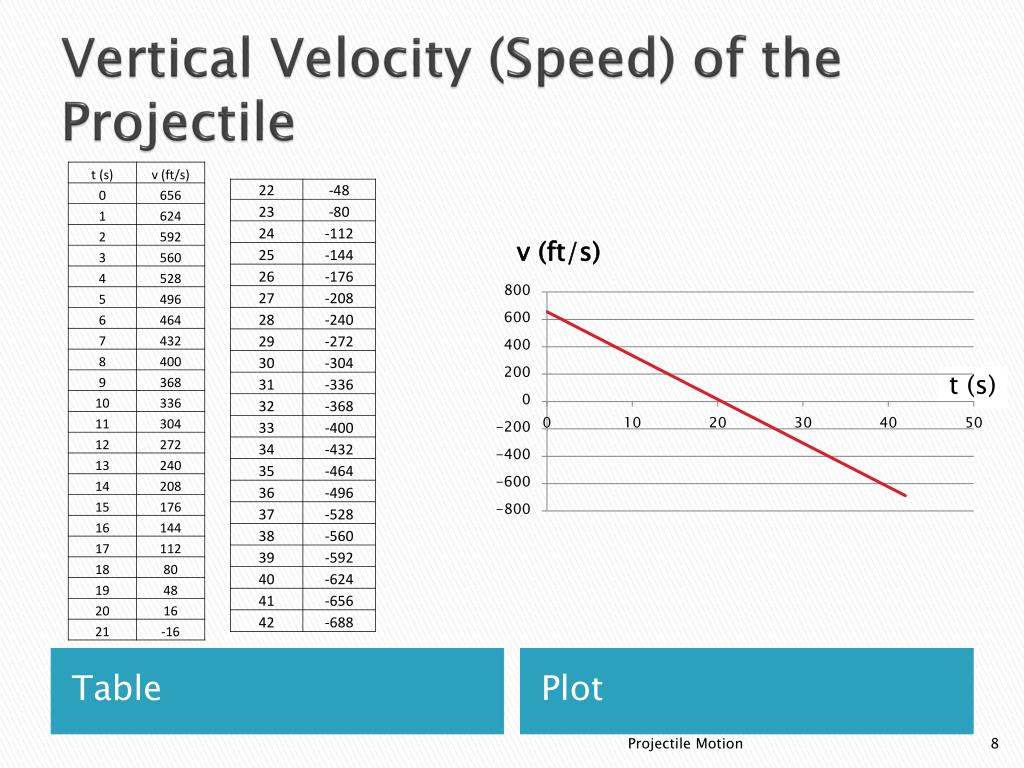 Vertical Velocity (Speed) of the Projectile

| t (s) | v (ft/s) |
|---|---|
| 0 | 656 |
| 1 | 624 |
| 2 | 592 |
| 3 | 560 |
| 4 | 528 |
| 5 | 496 |
| 6 | 464 |
| 7 | 432 |
| 8 | 400 |
| 9 | 368 |
| 10 | 336 |
| 11 | 304 |
| 12 | 272 |
| 13 | 240 |
| 14 | 208 |
| 15 | 176 |
| 16 | 144 |
| 17 | 112 |
| 18 | 80 |
| 19 | 48 |
| 20 | 16 |
| 21 | -16 |

| 22 | -48 |
|---|---|
| 23 | -80 |
| 24 | -112 |
| 25 | -144 |
| 26 | -176 |
| 27 | -208 |
| 28 | -240 |
| 29 | -272 |
| 30 | -304 |
| 31 | -336 |
| 32 | -368 |
| 33 | -400 |
| 34 | -432 |
| 35 | -464 |
| 36 | -496 |
| 37 | -528 |
| 38 | -560 |
| 39 | -592 |
| 40 | -624 |
| 41 | -656 |
| 42 | -688 |

v (ft/s)
800
600
400
200
0
−200
−400
−600
−800
0 10 20 30 40 50
t (s)

Table

Plot

Projectile Motion

8